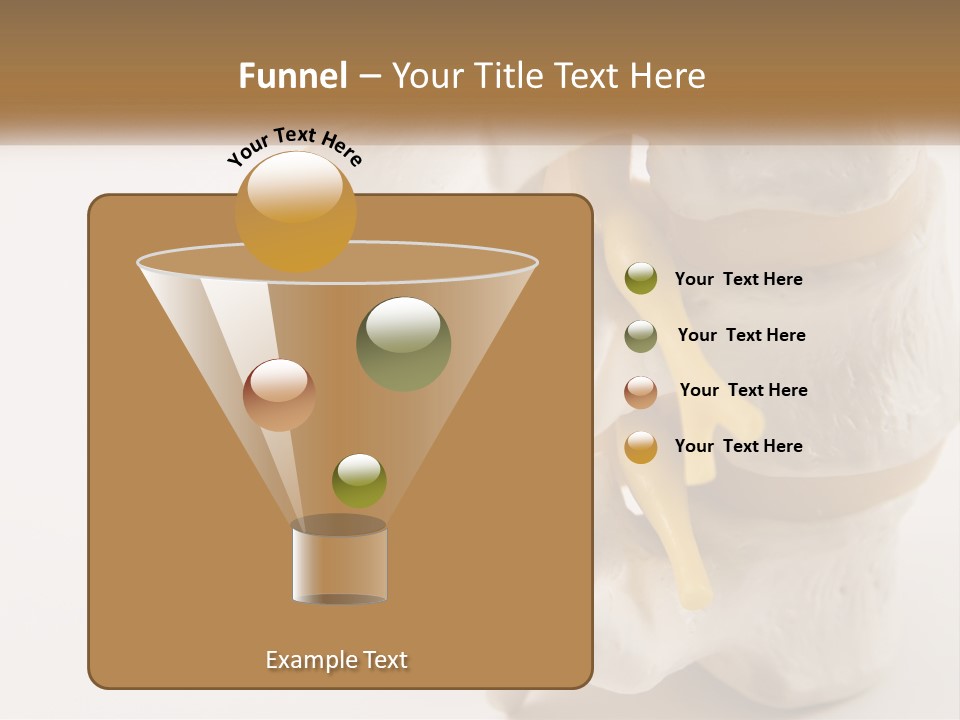 Funnel – Your Title Text Here

Your Text Here

Your Text Here

Your Text Here

Your Text Here

Your Text Here

Example Text